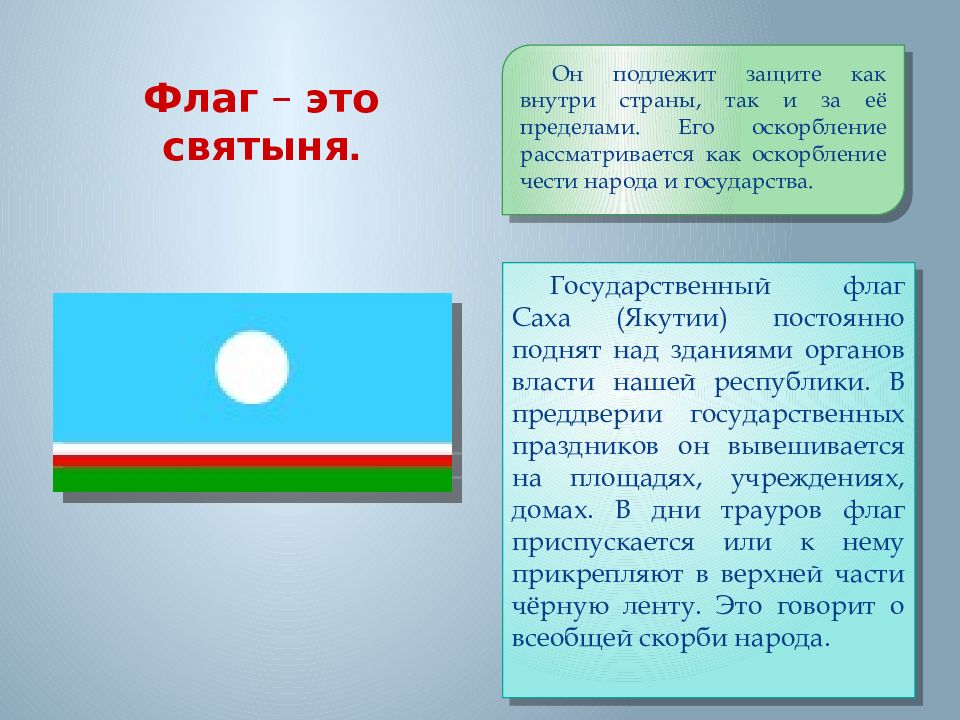 Флаг – это святыня.

Он подлежит защите как внутри страны, так и за её пределами. Его оскорбление рассматривается как оскорбление чести народа и государства.

Государственный флаг Саха (Якутии) постоянно поднят над зданиями органов власти нашей республики. В преддверии государственных праздников он вывешивается на площадях, учреждениях, домах. В дни трауров флаг приспускается или к нему прикрепляют в верхней части чёрную ленту. Это говорит о всеобщей скорби народа.